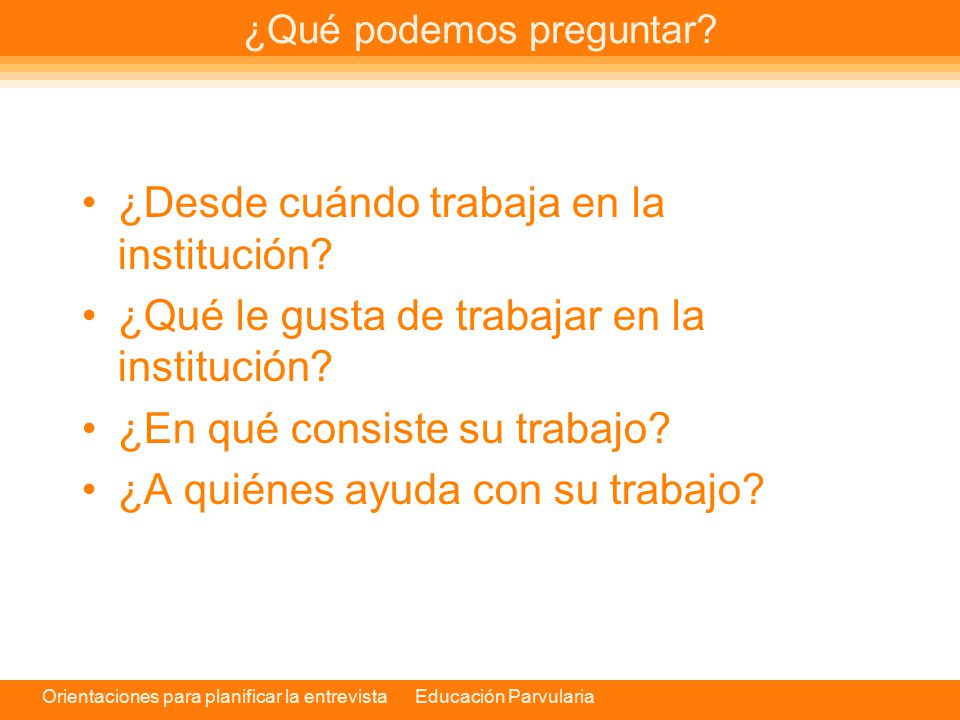 ¿Qué podemos preguntar?

• ¿Desde cuándo trabaja en la institución?
• ¿Qué le gusta de trabajar en la institución?
• ¿En qué consiste su trabajo?
• ¿A quiénes ayuda con su trabajo?

Orientaciones para planificar la entrevista Educación Parvularia